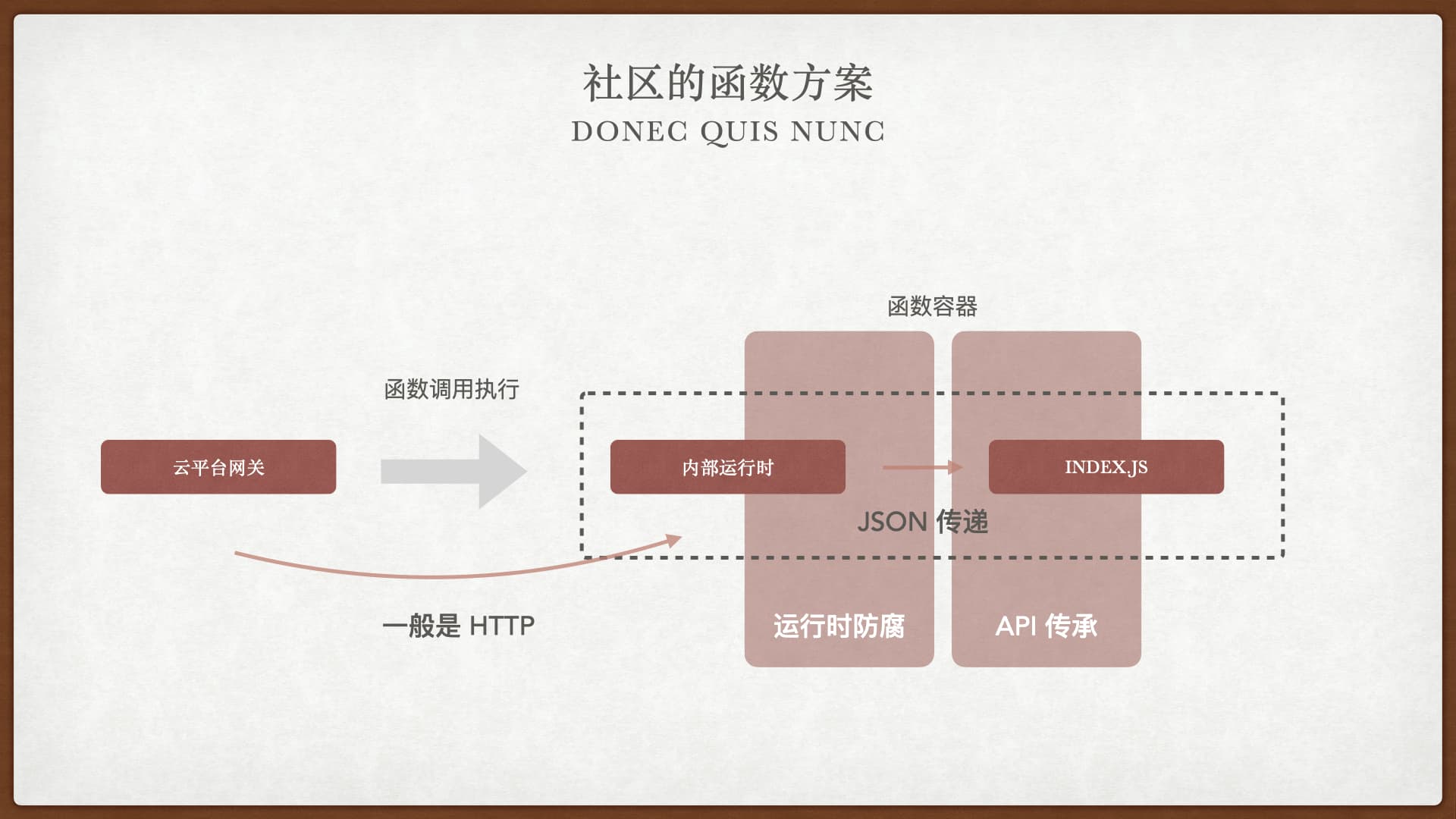 社区的函数方案
DONEC QUIS NUNC

函数容器

函数调用执行

云平台网关

内部运行时

INDEX.JS

JSON 传递

一般是 HTTP

运行时防腐

API 传承